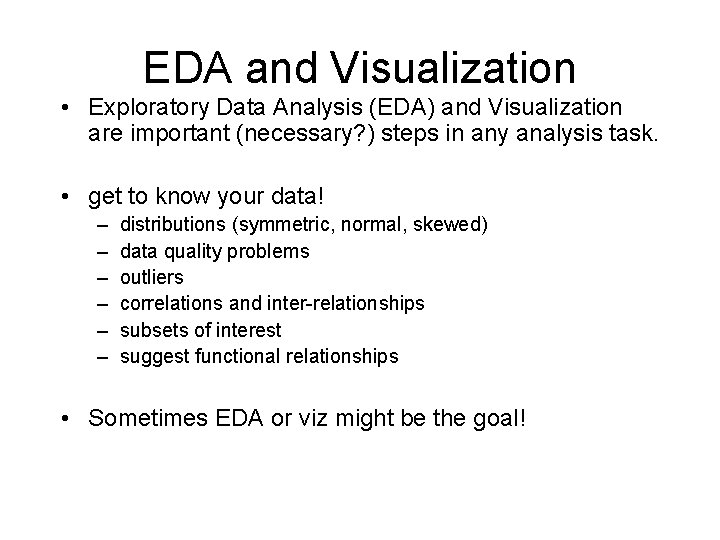 EDA and Visualization

• Exploratory Data Analysis (EDA) and Visualization are important (necessary?) steps in any analysis task.

• get to know your data!
– distributions (symmetric, normal, skewed)
– data quality problems
– outliers
– correlations and inter-relationships
– subsets of interest
– suggest functional relationships

• Sometimes EDA or viz might be the goal!